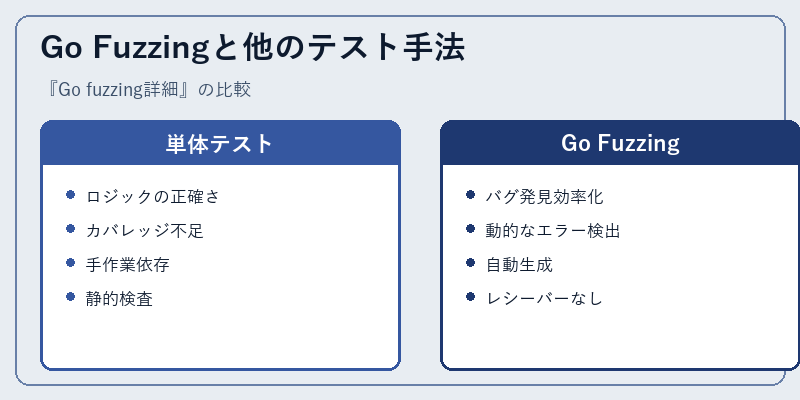 Go Fuzzingと他のテスト手法

『Go fuzzing詳細』の比較

単体テスト

- ロジックの正確さ
- カバレッジ不足
- 手作業依存
- 静的検査

Go Fuzzing

- バグ発見効率化
- 動的なエラー検出
- 自動生成
- レシーバーなし